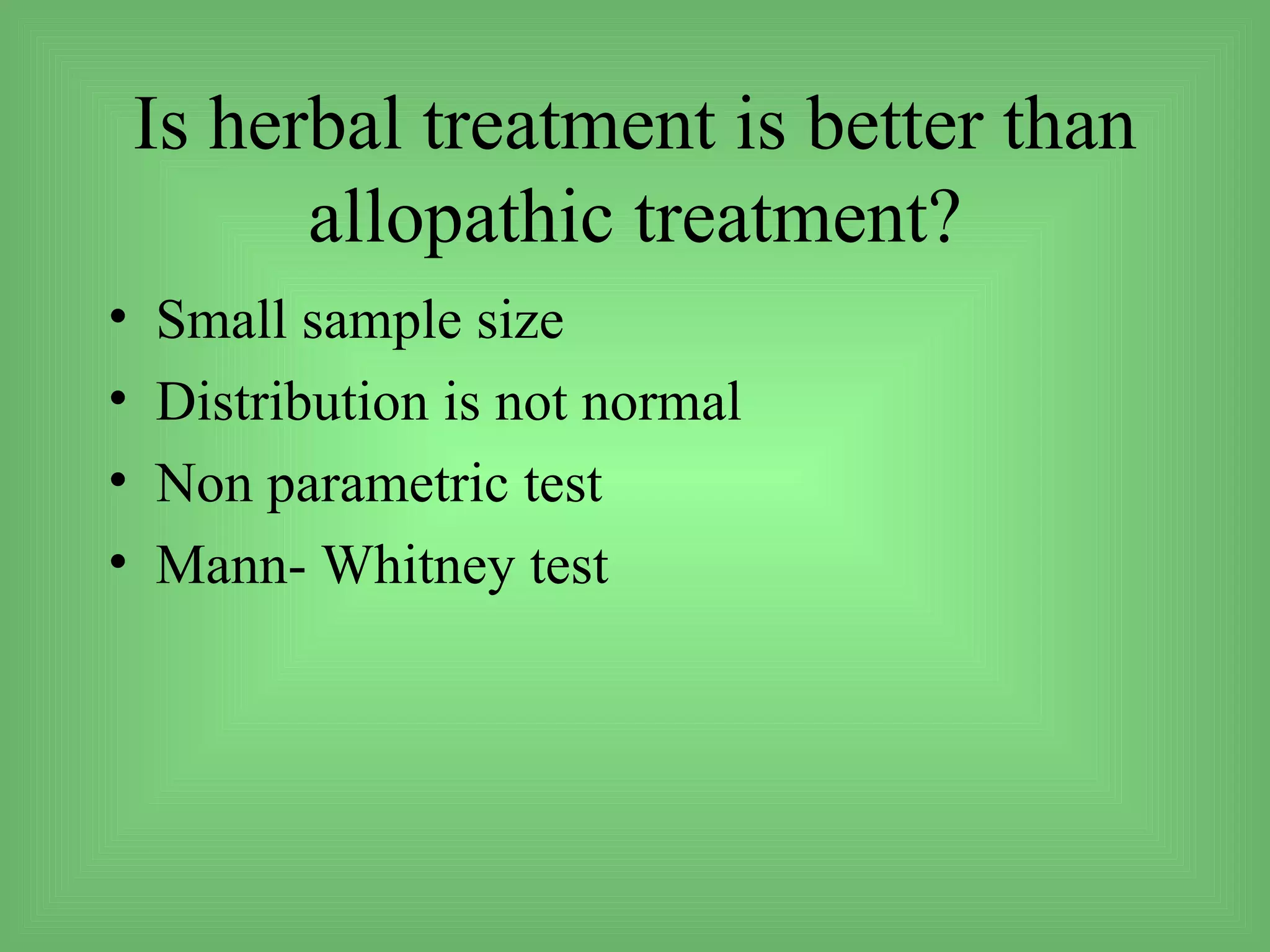 Is herbal treatment is better than allopathic treatment?

• Small sample size
• Distribution is not normal
• Non parametric test
• Mann- Whitney test